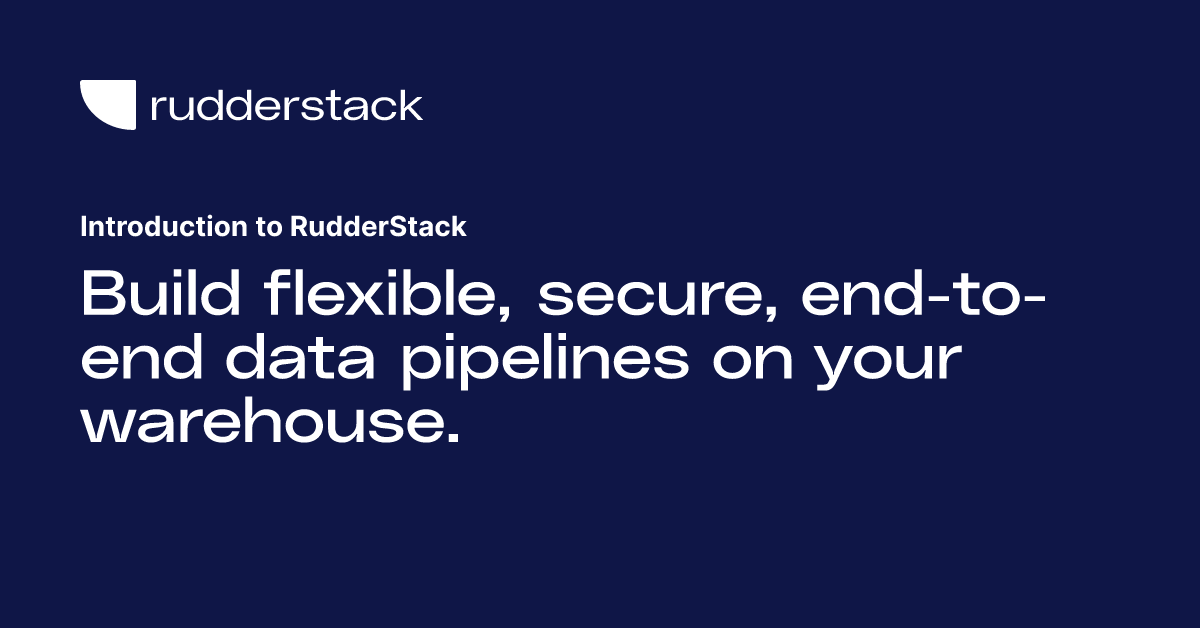 rudderstack

Introduction to RudderStack

Build flexible, secure, end-to-end data pipelines on your warehouse.